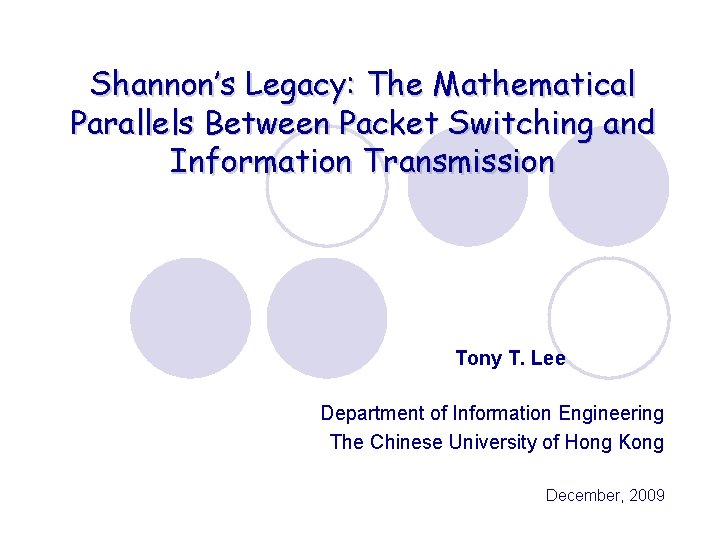 Shannon's Legacy: The Mathematical Parallels Between Packet Switching and Information Transmission

Tony T. Lee

Department of Information Engineering
The Chinese University of Hong Kong

December, 2009